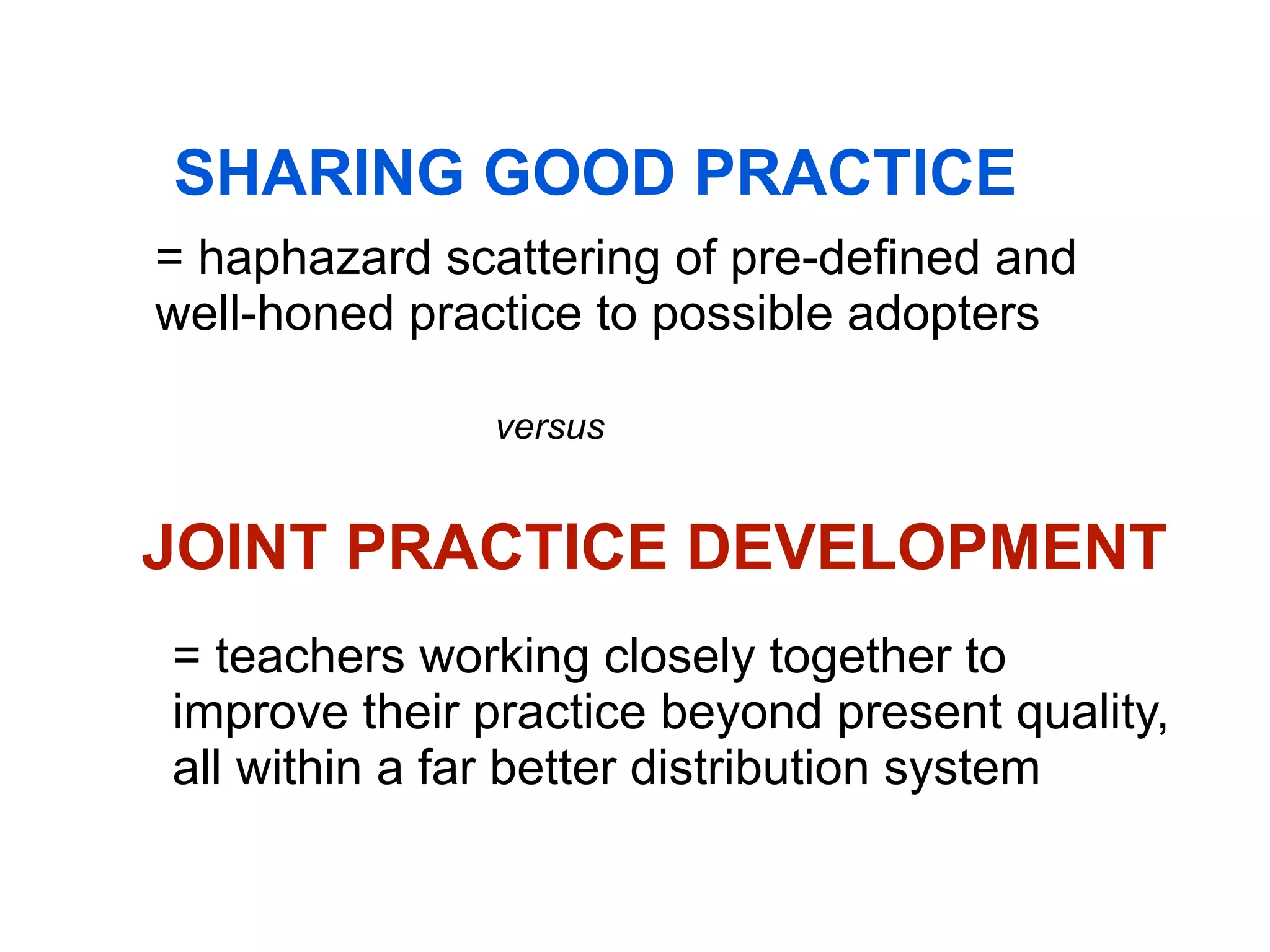 SHARING GOOD PRACTICE

= haphazard scattering of pre-defined and well-honed practice to possible adopters

versus

JOINT PRACTICE DEVELOPMENT

= teachers working closely together to improve their practice beyond present quality, all within a far better distribution system